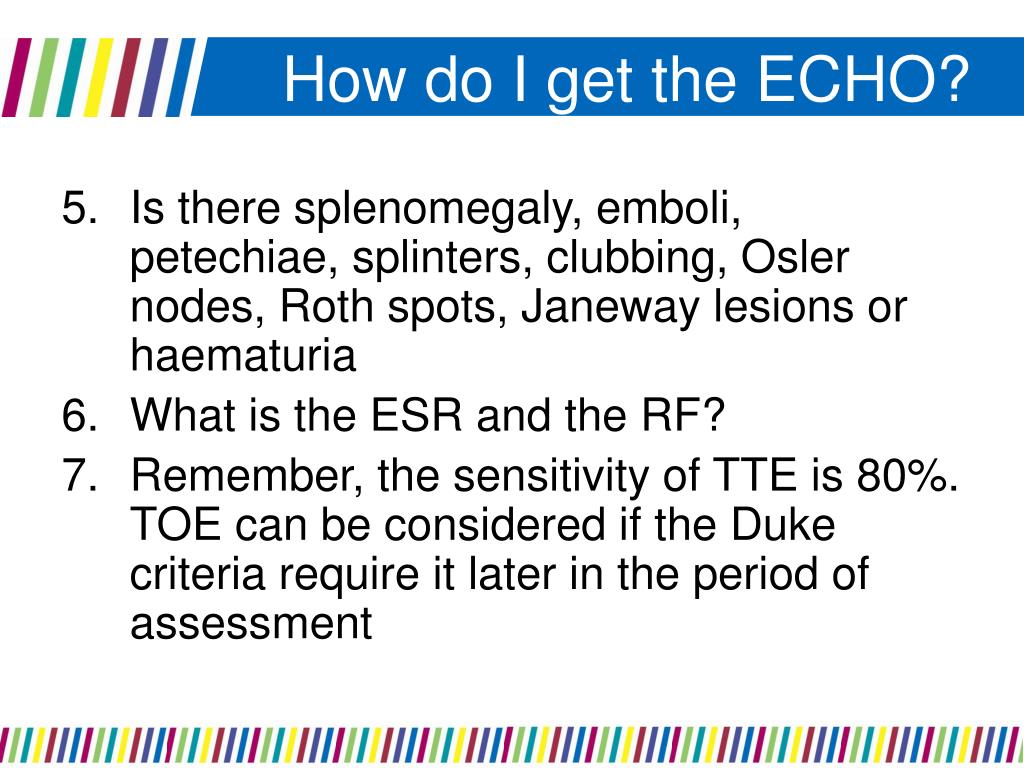 How do I get the ECHO?

5. Is there splenomegaly, emboli, petechiae, splinters, clubbing, Osler nodes, Roth spots, Janeway lesions or haematuria
6. What is the ESR and the RF?
7. Remember, the sensitivity of TTE is 80%. TOE can be considered if the Duke criteria require it later in the period of assessment